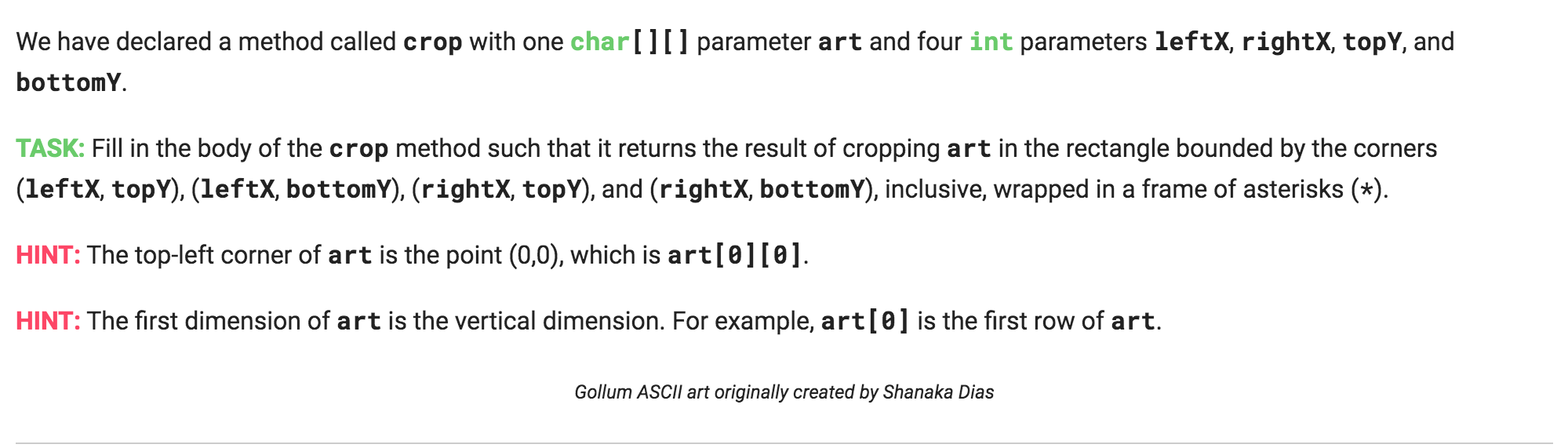 We have declared a method called crop with one char[][] parameter art and four int parameters leftX, rightX, topY, and bottomY.

TASK: Fill in the body of the crop method such that it returns the result of cropping art in the rectangle bounded by the corners (leftX, topY), (leftX, bottomY), (rightX, topY), and (rightX, bottomY), inclusive, wrapped in a frame of asterisks (*).

HINT: The top-left corner of art is the point (0,0), which is art[0][0].

HINT: The first dimension of art is the vertical dimension. For example, art[0] is the first row of art.

Gollum ASCII art originally created by Shanaka Dias